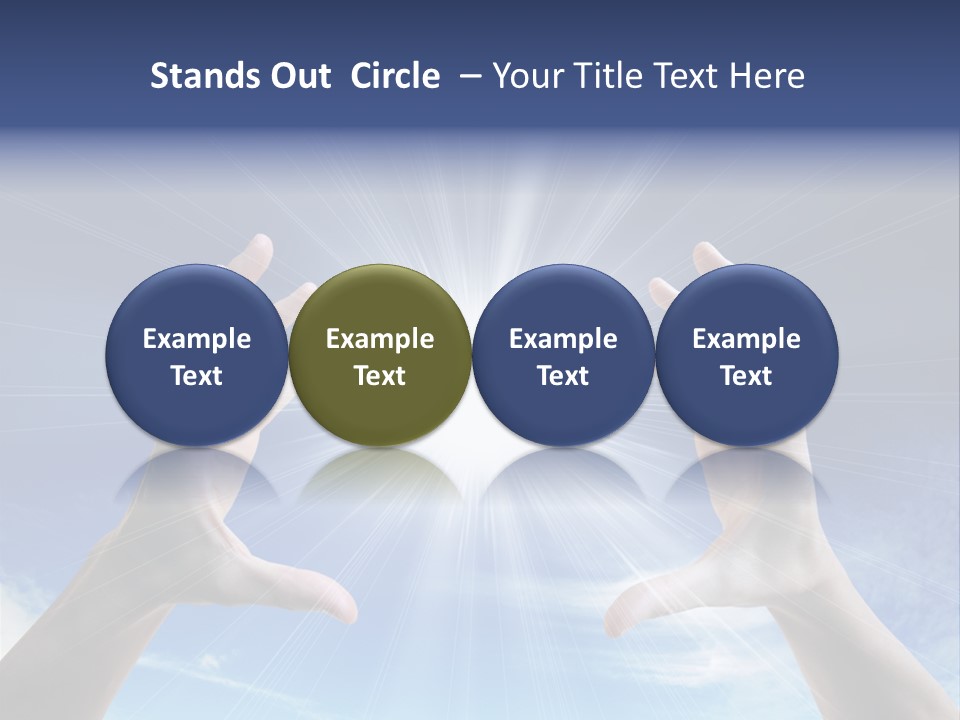 Stands Out Circle – Your Title Text Here

Example Text

Example Text

Example Text

Example Text